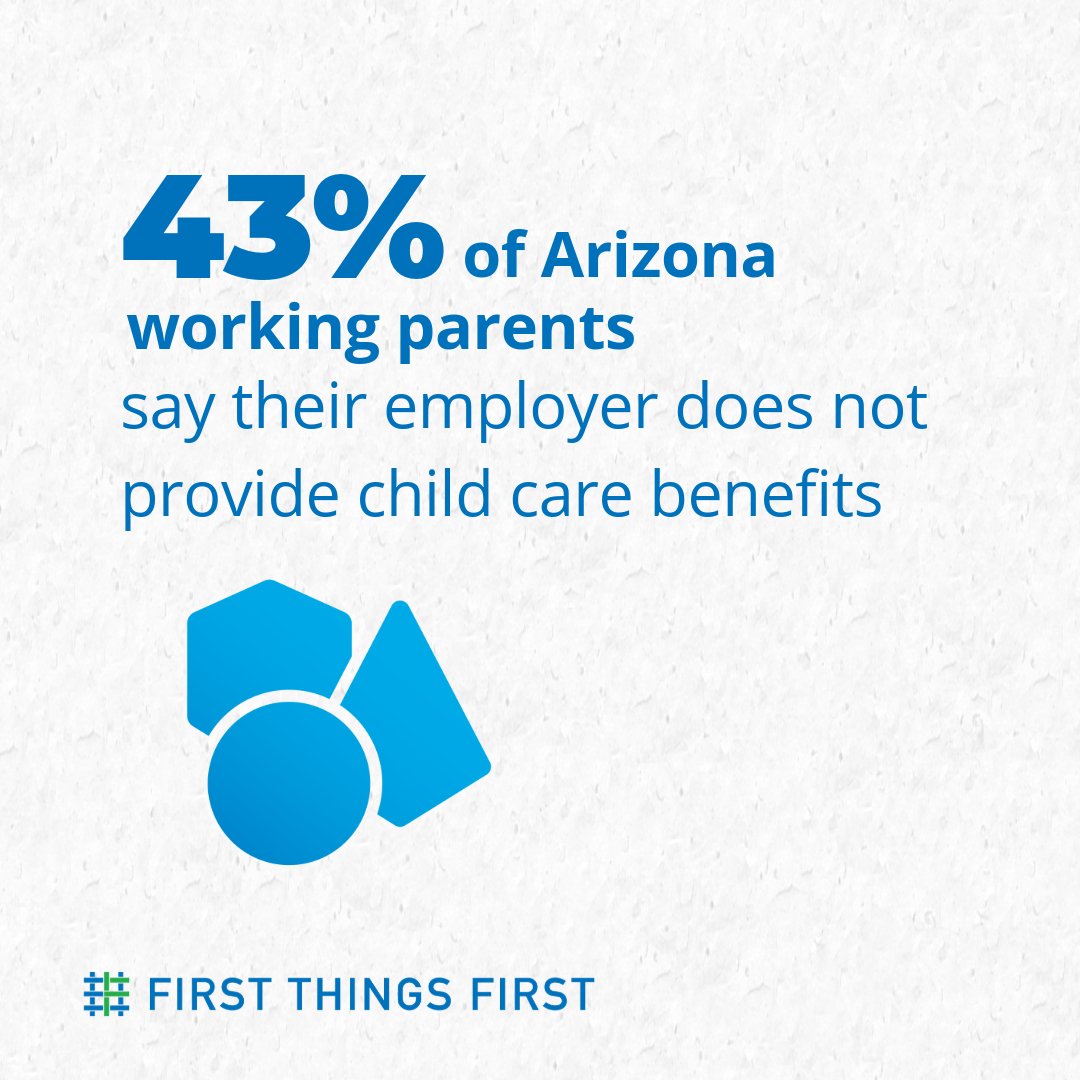 43% of Arizona working parents say their employer does not provide child care benefits

FIRST THINGS FIRST